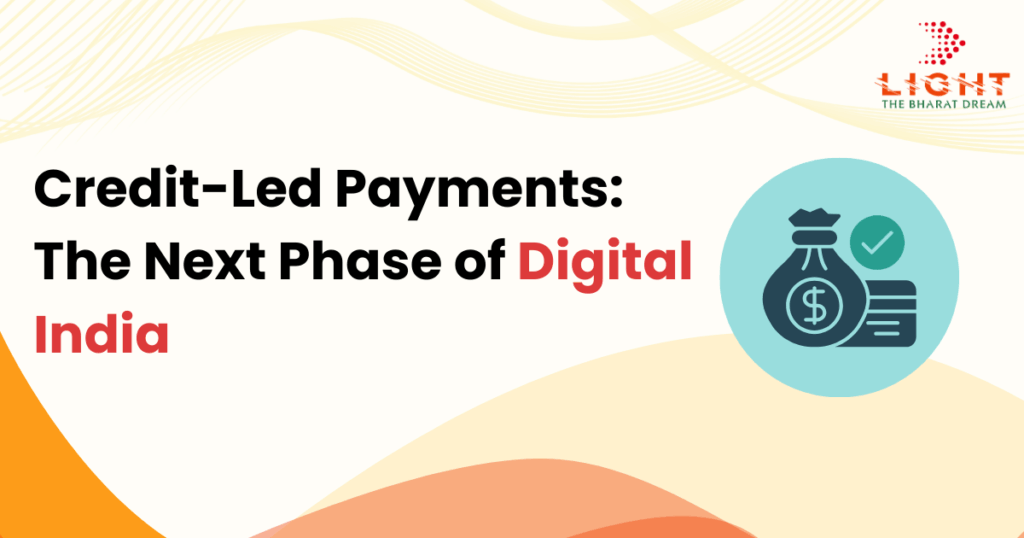 LIGHT
THE BHARAT DREAM

Credit-Led Payments: The Next Phase of Digital India

$